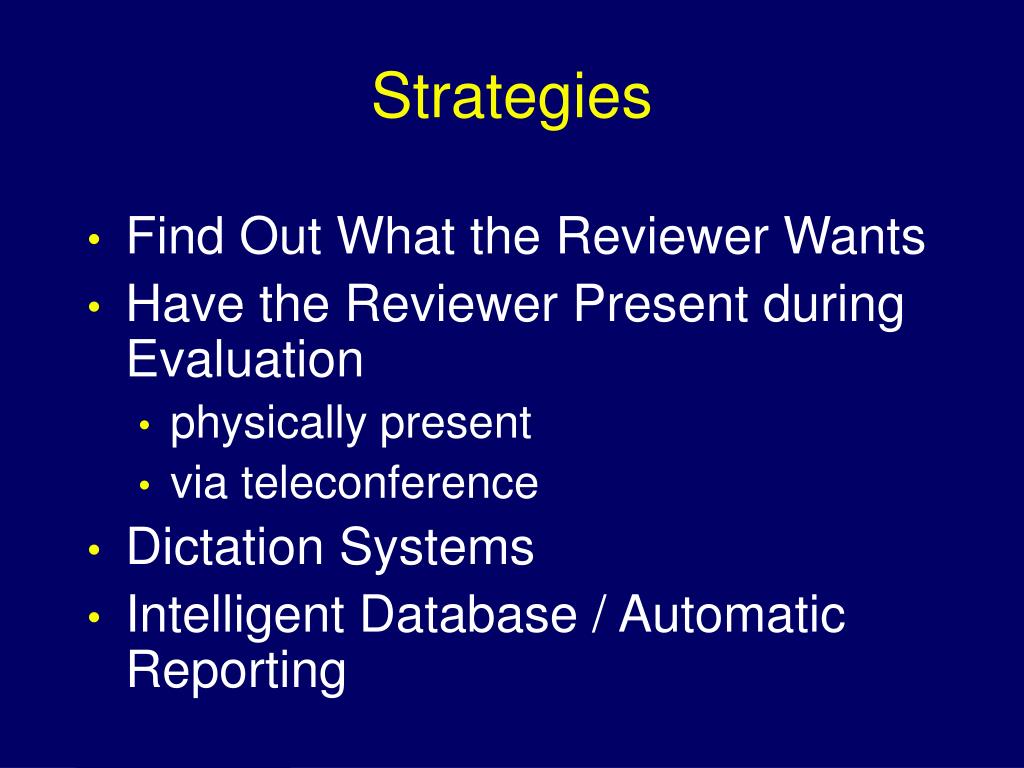 Strategies

• Find Out What the Reviewer Wants
• Have the Reviewer Present during Evaluation
  • physically present
  • via teleconference
• Dictation Systems
• Intelligent Database / Automatic Reporting